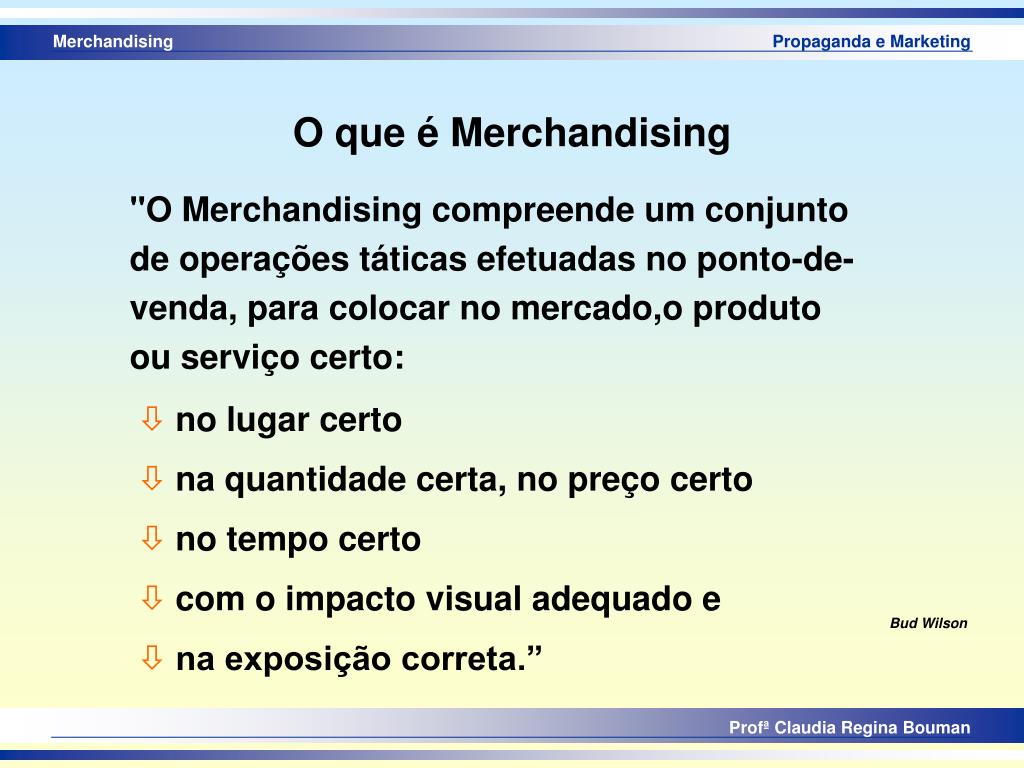 Merchandising

Propaganda e Marketing

O que é Merchandising

"O Merchandising compreende um conjunto de operações táticas efetuadas no ponto-de-venda, para colocar no mercado,o produto ou serviço certo:

⇩ no lugar certo

⇩ na quantidade certa, no preço certo

⇩ no tempo certo

⇩ com o impacto visual adequado e

⇩ na exposição correta.”

Bud Wilson

Profª Claudia Regina Bouman